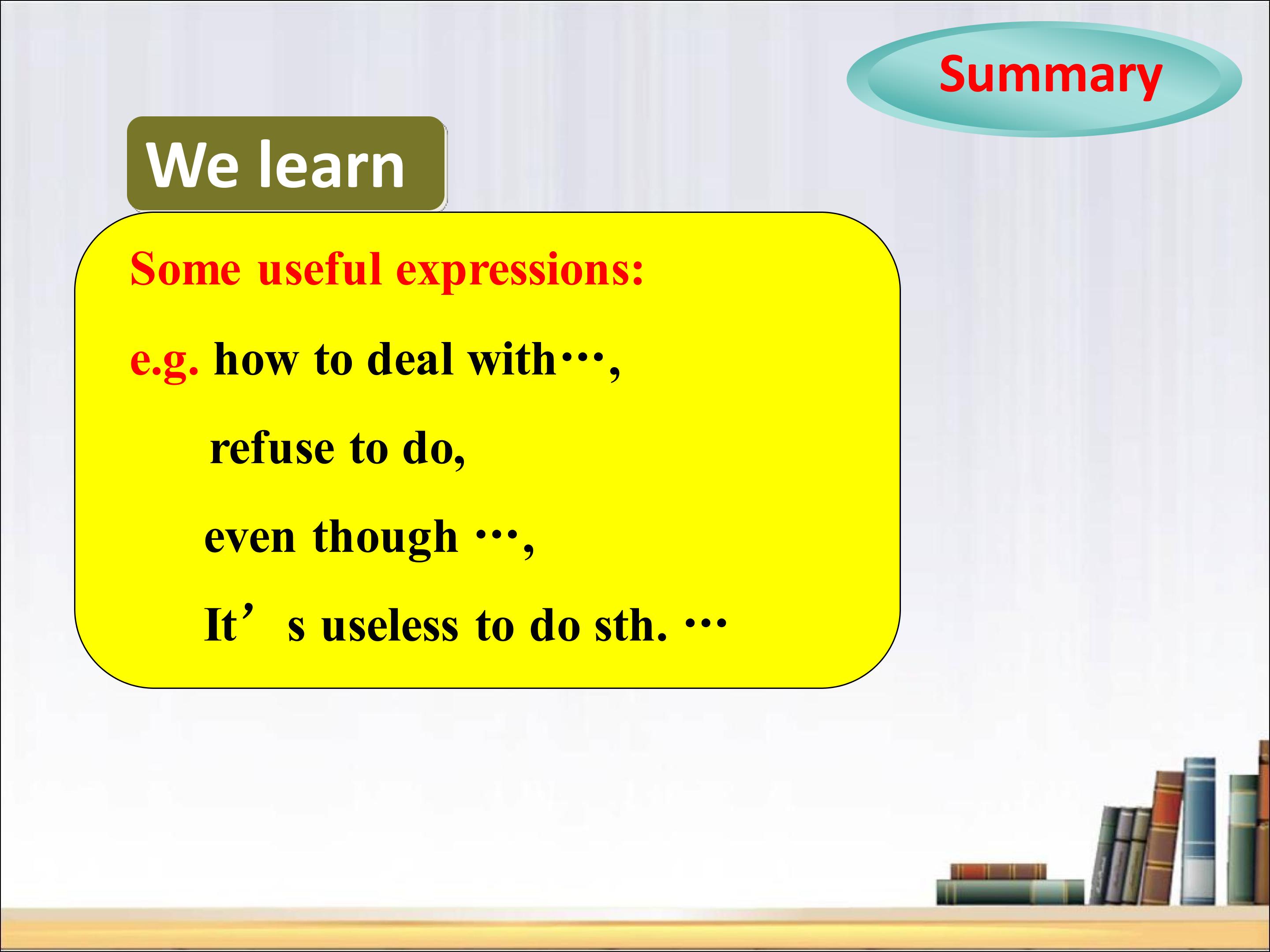 Summary

We learn

Some useful expressions:

e.g. how to deal with…,

refuse to do,

even though …,

It's useless to do sth. …